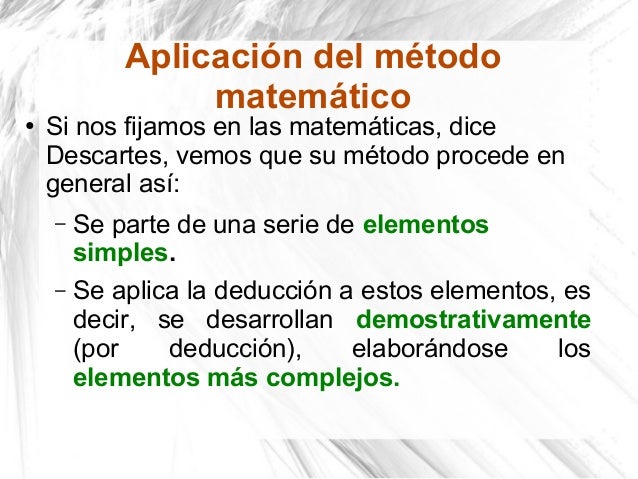 Aplicación del método matemático

• Si nos fijamos en las matemáticas, dice Descartes, vemos que su método procede en general así:

– Se parte de una serie de elementos simples.

– Se aplica la deducción a estos elementos, es decir, se desarrollan demostrativamente (por deducción), elaborándose los elementos más complejos.